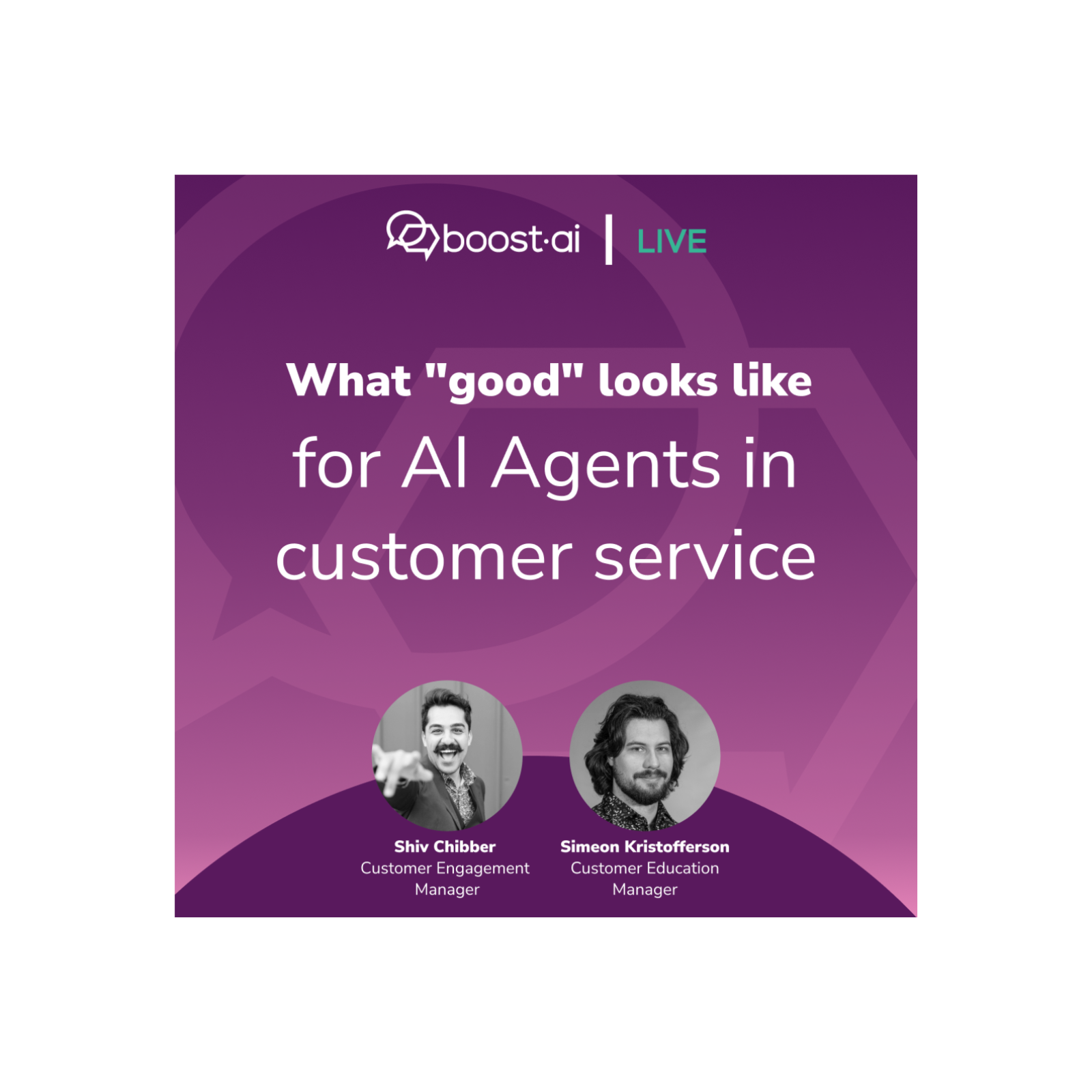 boost·ai | LIVE

What "good" looks like for AI Agents in customer service

Shiv Chibber
Customer Engagement Manager

Simeon Kristofferson
Customer Education Manager